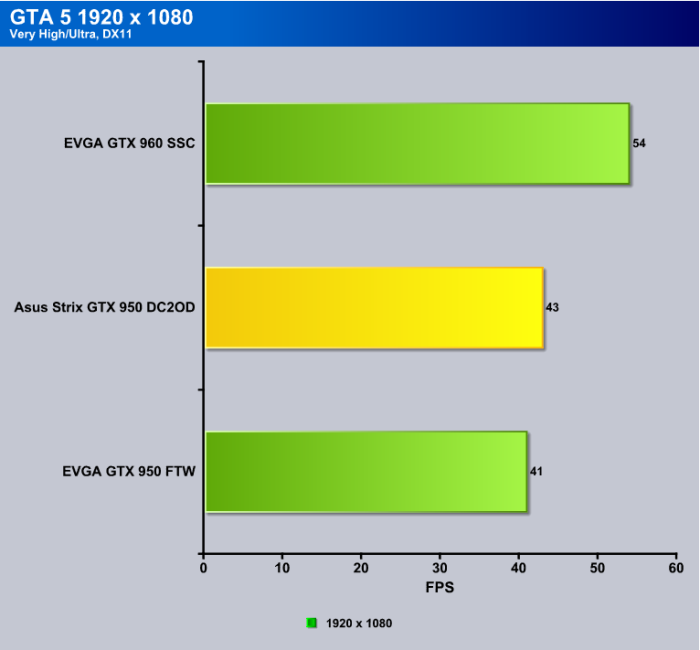 GTA 5 1920 x 1080
Very High/Ultra, DX11

EVGA GTX 960 SSC
54

Asus Strix GTX 950 DC2OD
43

EVGA GTX 950 FTW
41

0 10 20 30 40 50 60
FPS

1920 x 1080